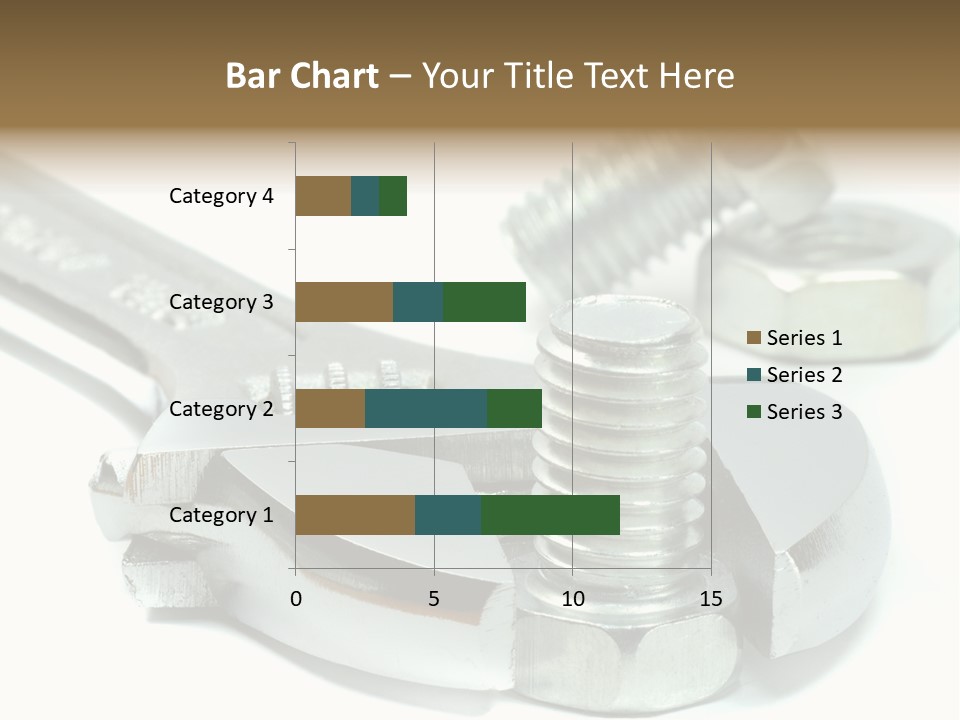 Bar Chart – Your Title Text Here

Category 4
Category 3
Category 2
Category 1

0
5
10
15

Series 1
Series 2
Series 3